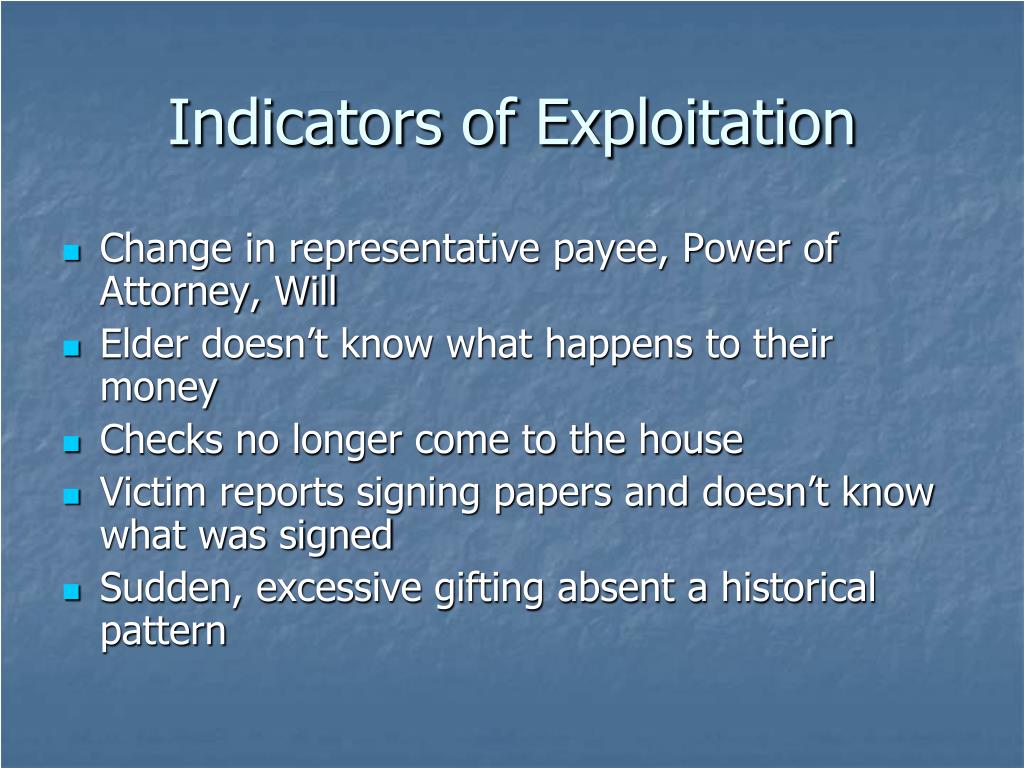 Indicators of Exploitation

- Change in representative payee, Power of Attorney, Will
- Elder doesn’t know what happens to their money
- Checks no longer come to the house
- Victim reports signing papers and doesn’t know what was signed
- Sudden, excessive gifting absent a historical pattern